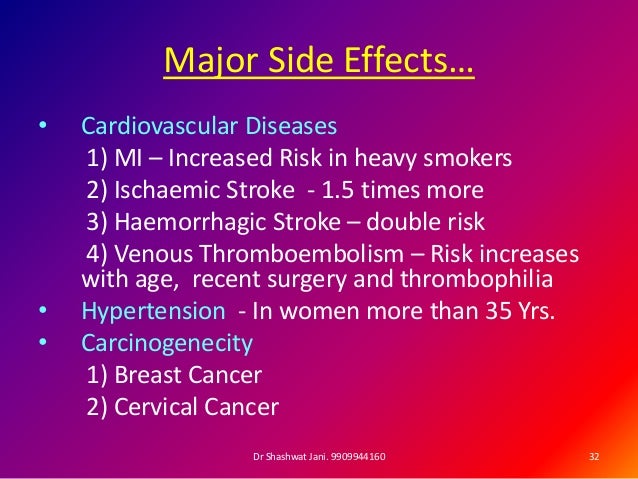 Major Side Effects…

• Cardiovascular Diseases
1) MI – Increased Risk in heavy smokers
2) Ischaemic Stroke - 1.5 times more
3) Haemorrhagic Stroke – double risk
4) Venous Thromboembolism – Risk increases with age, recent surgery and thrombophilia
• Hypertension - In women more than 35 Yrs.
• Carcinogenecity
1) Breast Cancer
2) Cervical Cancer

Dr Shashwat Jani. 9909944160

32